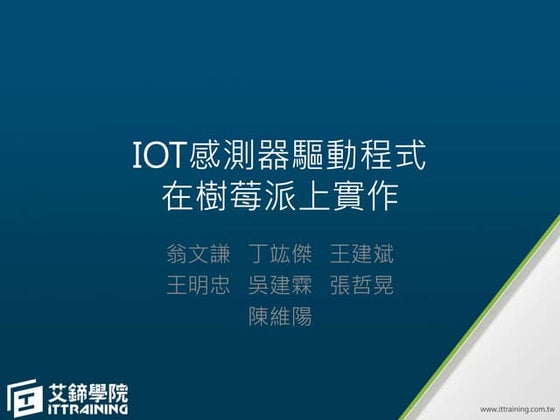 IOT感測器驅動程式
在樹莓派上實作

翁文謙　丁竑傑　王建斌
王明忠　吳建霖　張哲晃
陳維陽

艾鍗學院
ITTRAINING

www.ittraining.com.tw